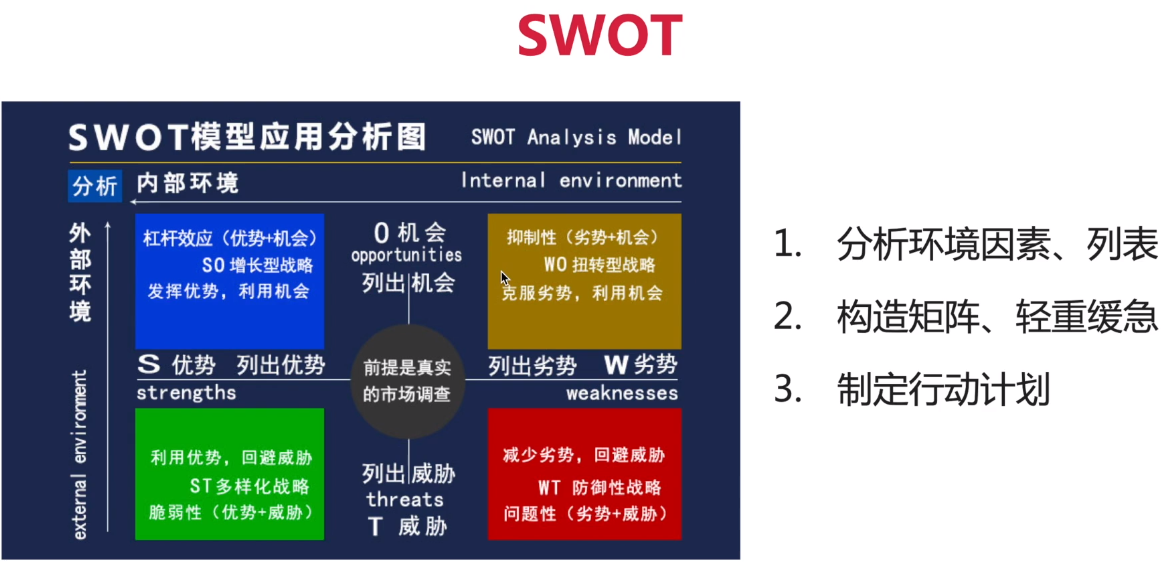 SWOT

SWOT模型应用分析图 SWOT Analysis Model

分析 内部环境 Internal environment

外部环境

external environment

杠杆效应（优势+机会）
SO 增长型战略
发挥优势，利用机会

O 机会
opportunities
列出机会

抑制性（劣势+机会）
WO 扭转型战略
克服劣势，利用机会

S 优势 列出优势
strengths

前提是真实的市场调查

列出劣势 W 劣势
weaknesses

利用优势，回避威胁
ST 多样化战略
脆弱性（优势+威胁）

列出威胁
threats
T 威胁

减少劣势，回避威胁
WT 防御性战略
问题性（劣势+威胁）

1. 分析环境因素、列表

2. 构造矩阵、轻重缓急

3. 制定行动计划